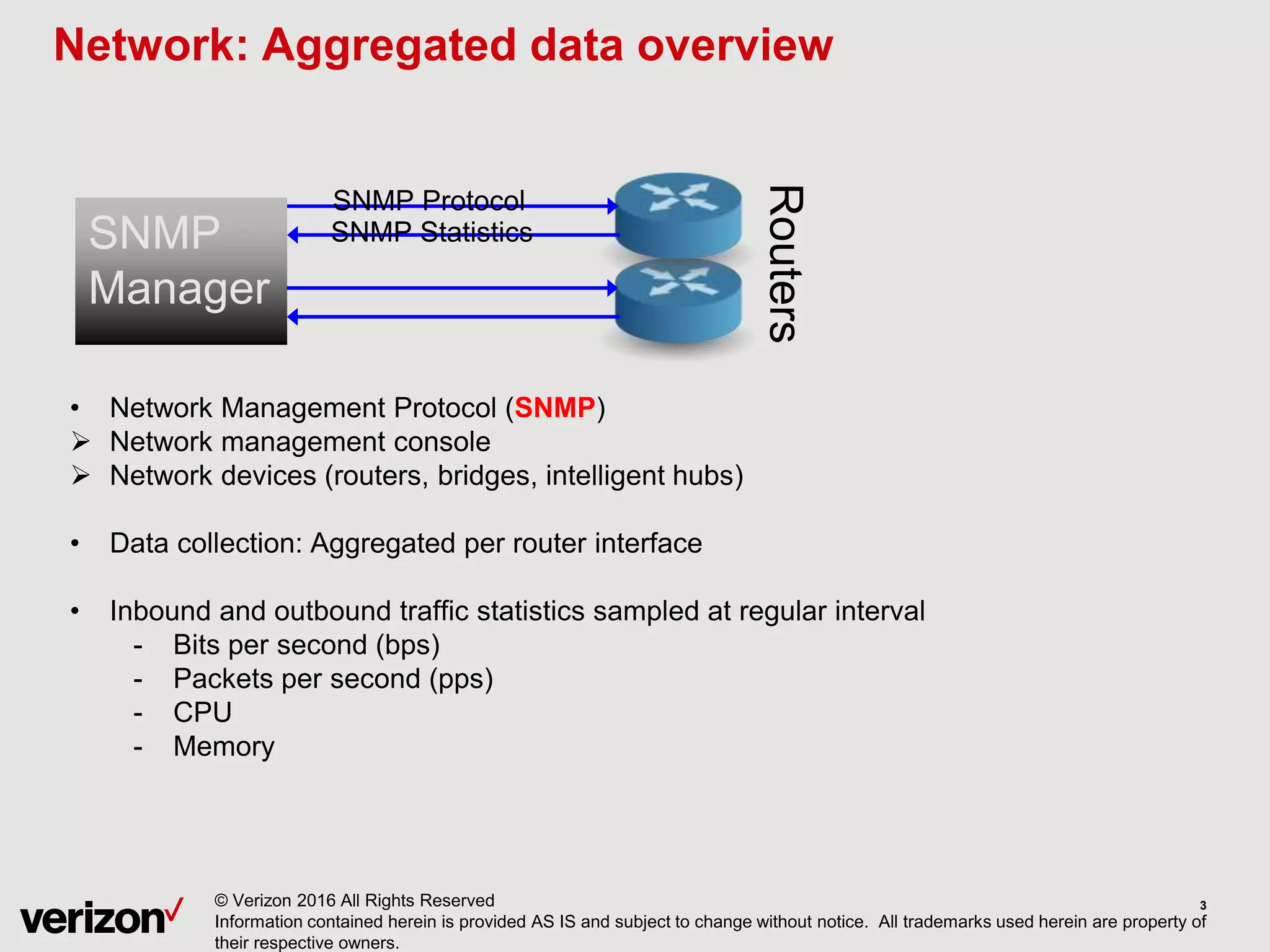 Network: Aggregated data overview

SNMP Manager

SNMP Protocol
SNMP Statistics

Routers

• Network Management Protocol (SNMP)
➢ Network management console
➢ Network devices (routers, bridges, intelligent hubs)

• Data collection: Aggregated per router interface

• Inbound and outbound traffic statistics sampled at regular interval
- Bits per second (bps)
- Packets per second (pps)
- CPU
- Memory

verizon✓

© Verizon 2016 All Rights Reserved
Information contained herein is provided AS IS and subject to change without notice. All trademarks used herein are property of their respective owners.

3